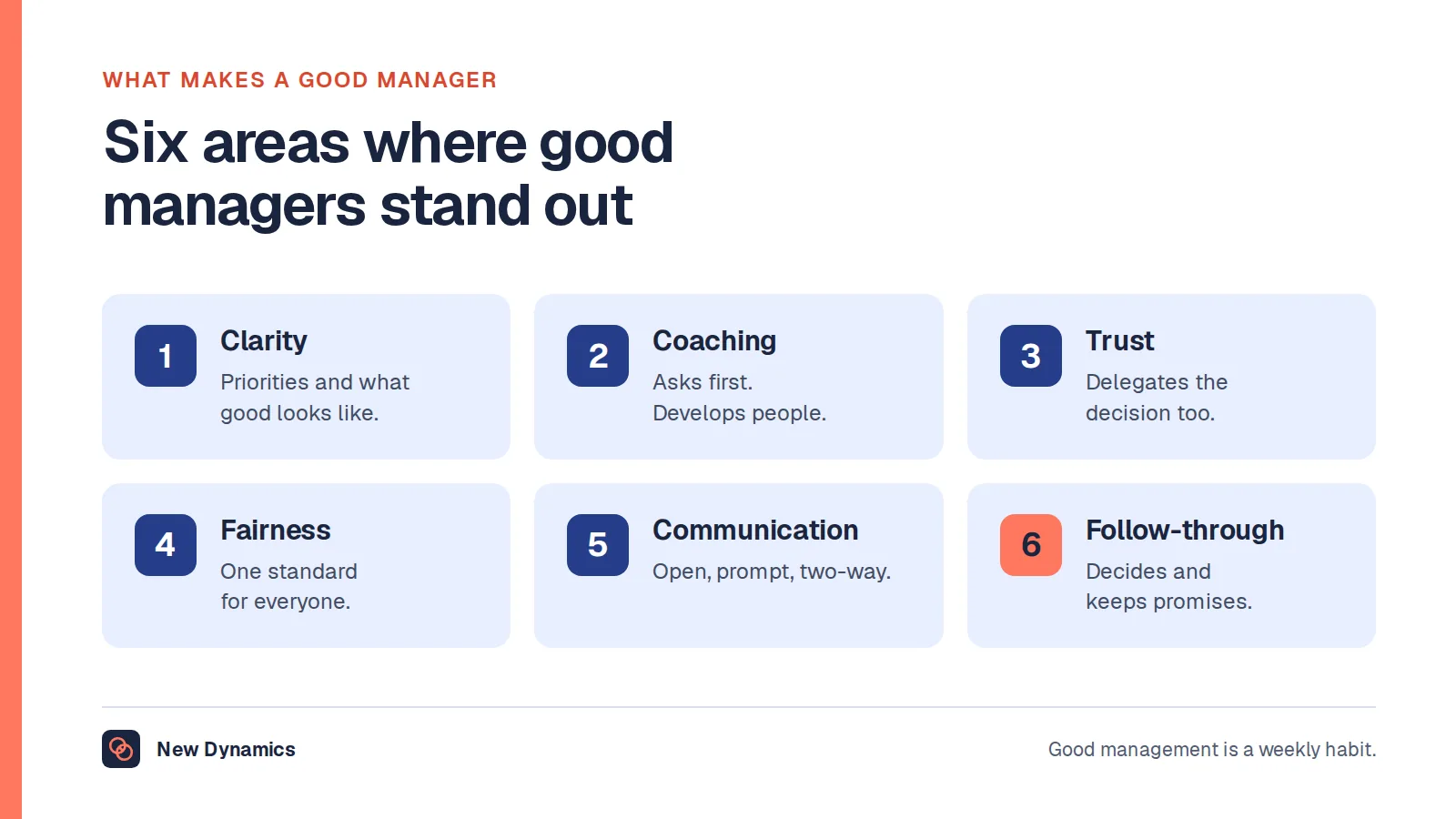 WHAT MAKES A GOOD MANAGER

Six areas where good managers stand out

1
Clarity
Priorities and what good looks like.

2
Coaching
Asks first. Develops people.

3
Trust
Delegates the decision too.

4
Fairness
One standard for everyone.

5
Communication
Open, prompt, two-way.

6
Follow-through
Decides and keeps promises.

New Dynamics

Good management is a weekly habit.